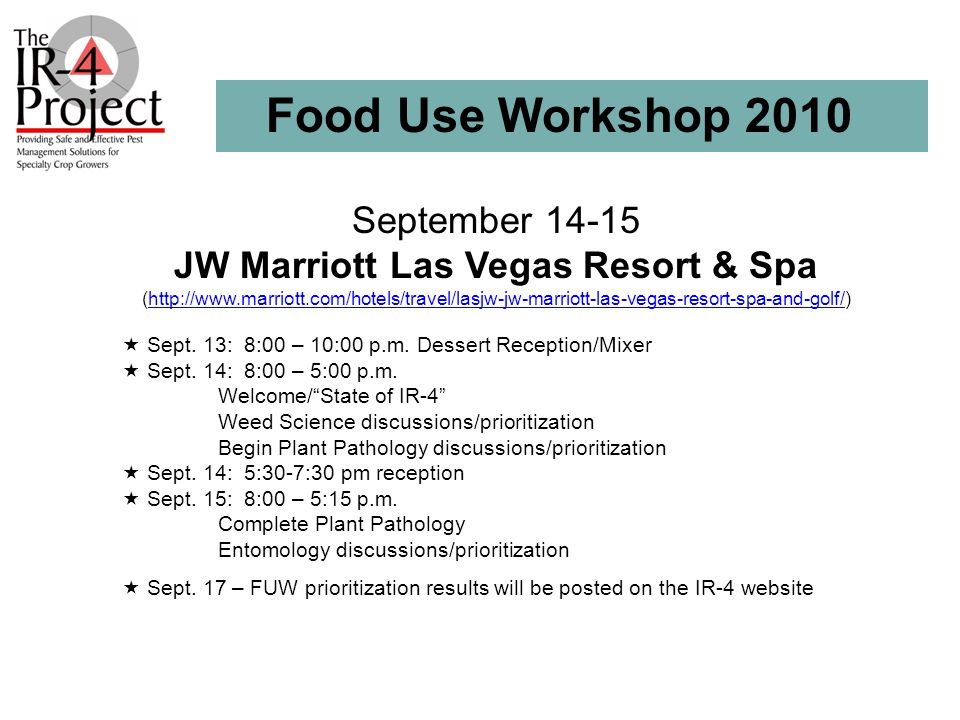 The IR-4 Project
Providing Safe and Effective Pest Management Solutions for Specialty Crop Growers

Food Use Workshop 2010

September 14-15
JW Marriott Las Vegas Resort & Spa
(http://www.marriott.com/hotels/travel/lasjw-jw-marriott-las-vegas-resort-spa-and-golf/)

★ Sept. 13: 8:00 – 10:00 p.m. Dessert Reception/Mixer
★ Sept. 14: 8:00 – 5:00 p.m.
Welcome/“State of IR-4”
Weed Science discussions/prioritization
Begin Plant Pathology discussions/prioritization
★ Sept. 14: 5:30-7:30 pm reception
★ Sept. 15: 8:00 – 5:15 p.m.
Complete Plant Pathology
Entomology discussions/prioritization
★ Sept. 17 – FUW prioritization results will be posted on the IR-4 website